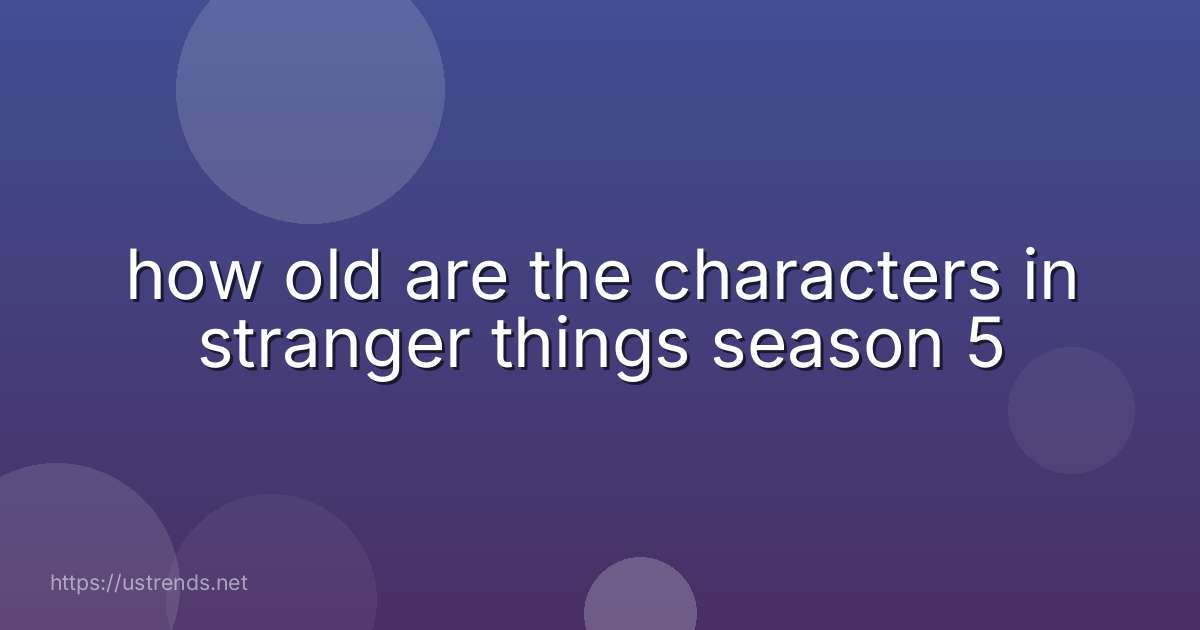 how old are the characters in stranger things season 5

https://ustrends.net